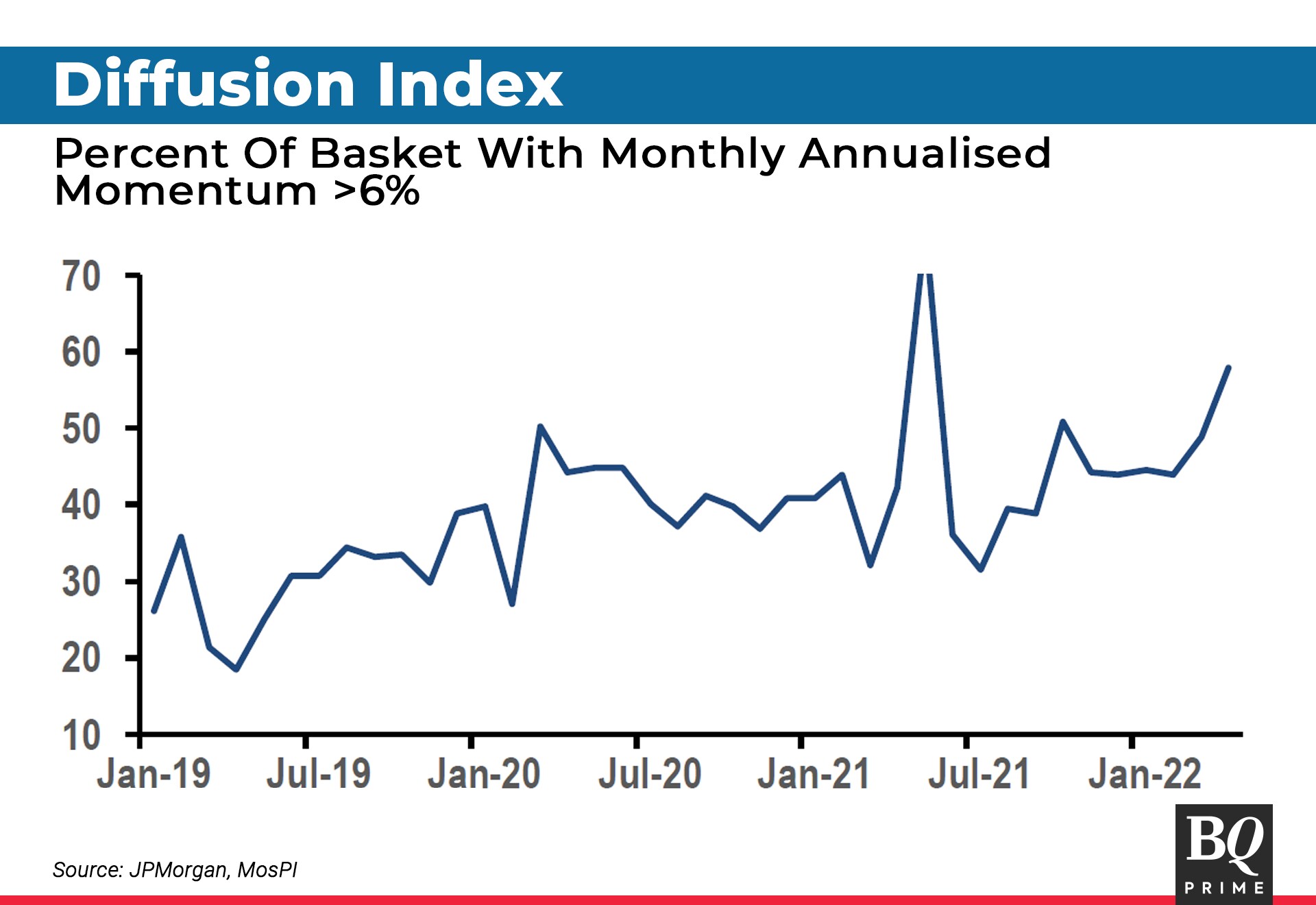 Diffusion Index

Percent Of Basket With Monthly Annualised Momentum >6%

70
60
50
40
30
20
10

Jan-19
Jul-19
Jan-20
Jul-20
Jan-21
Jul-21
Jan-22

Source: JPMorgan, MosPI

BQ
PRIME